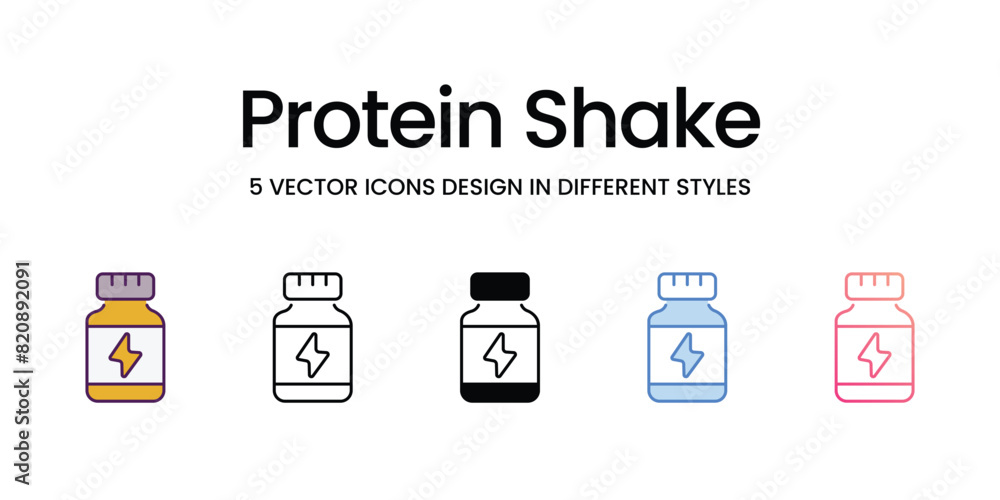 Protein Shake

5 VECTOR ICONS DESIGN IN DIFFERENT STYLES

Adobe Stock | #820892091